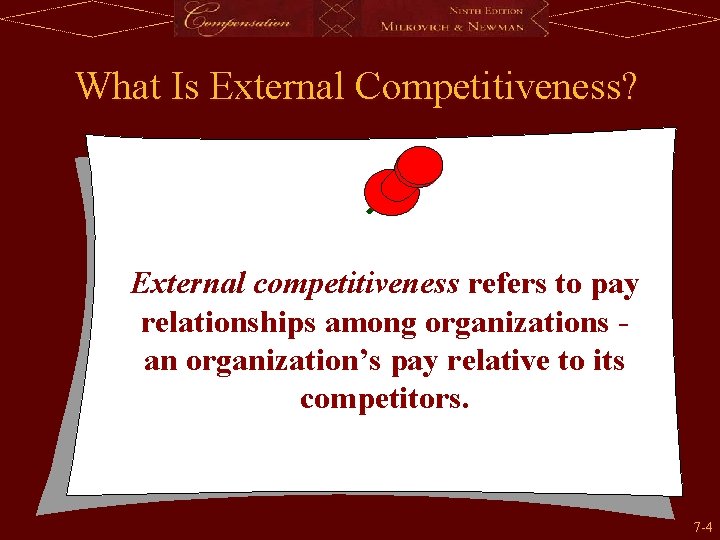 Compensation

NINTH EDITION
MILKOVICH & NEWMAN

What Is External Competitiveness?

External competitiveness refers to pay relationships among organizations - an organization's pay relative to its competitors.

7-4